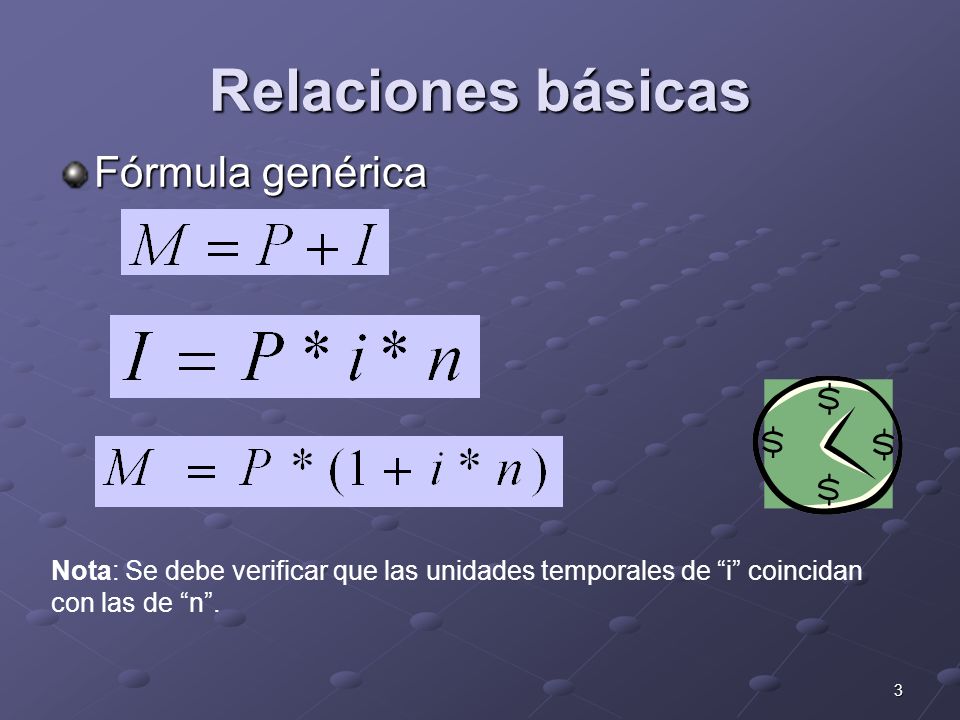 Relaciones básicas

Fórmula genérica

$M = P + I$

$I = P * i * n$

$M = P * (1 + i * n)$

$ $ $ $

Nota: Se debe verificar que las unidades temporales de “i” coincidan con las de “n”.

3